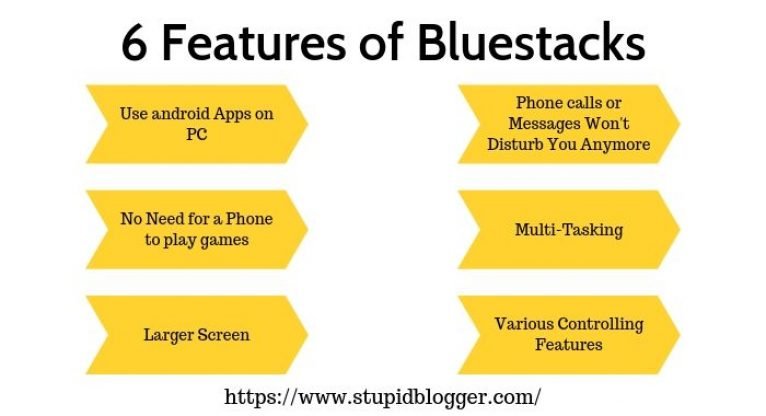 6 Features of Bluestacks

Use android Apps on PC

No Need for a Phone to play games

Larger Screen

Phone calls or Messages Won't Disturb You Anymore

Multi-Tasking

Various Controlling Features

https://www.stupidblogger.com/